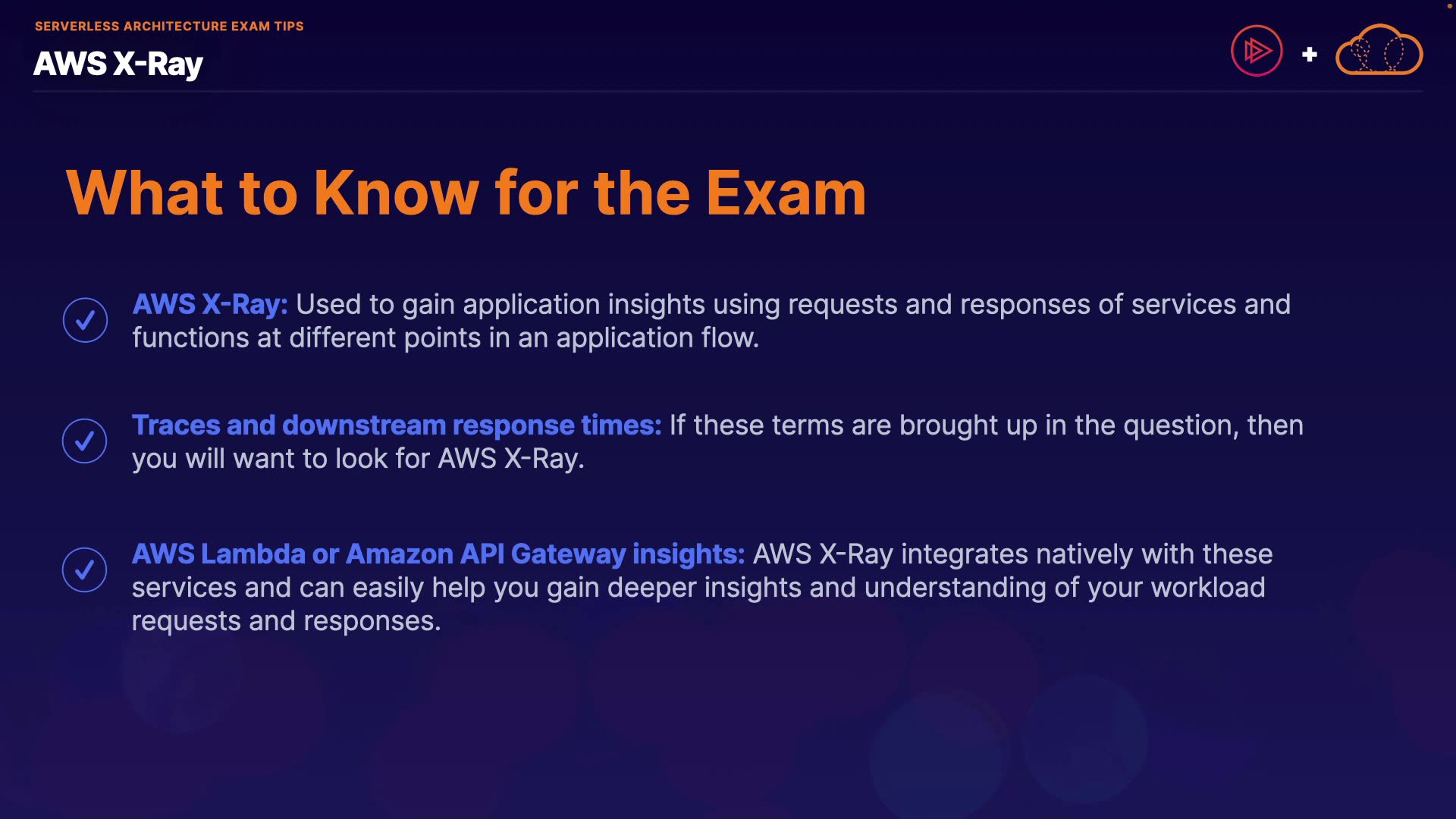 SERVERLESS ARCHITECTURE EXAM TIPS

AWS X-Ray

+

What to Know for the Exam

AWS X-Ray: Used to gain application insights using requests and responses of services and functions at different points in an application flow.

Traces and downstream response times: If these terms are brought up in the question, then you will want to look for AWS X-Ray.

AWS Lambda or Amazon API Gateway insights: AWS X-Ray integrates natively with these services and can easily help you gain deeper insights and understanding of your workload requests and responses.